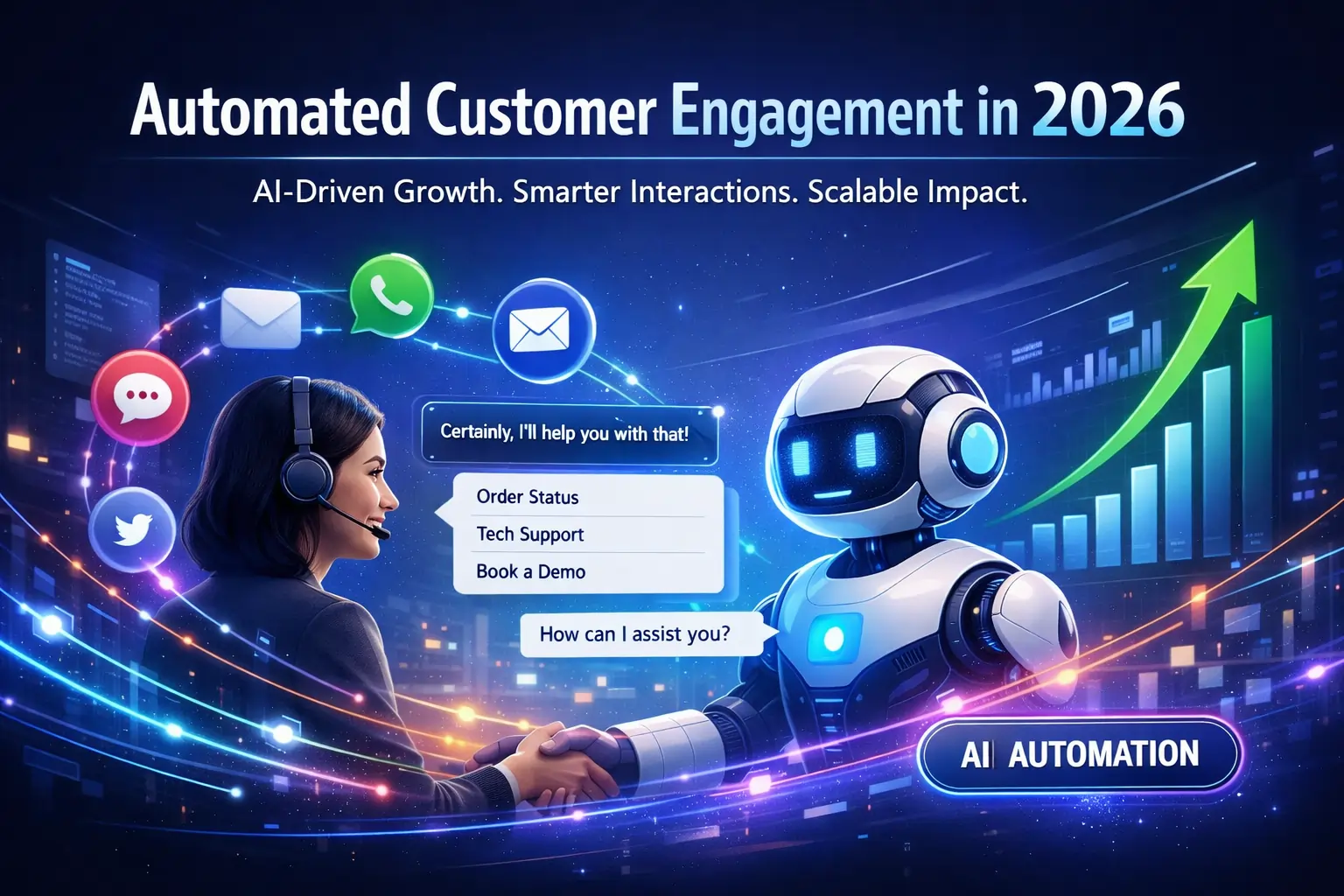 Automated Customer Engagement in 2026

AI-Driven Growth. Smarter Interactions. Scalable Impact.

Certainly, I'll help you with that!

Order Status
Tech Support
Book a Demo

How can I assist you?

AI AUTOMATION